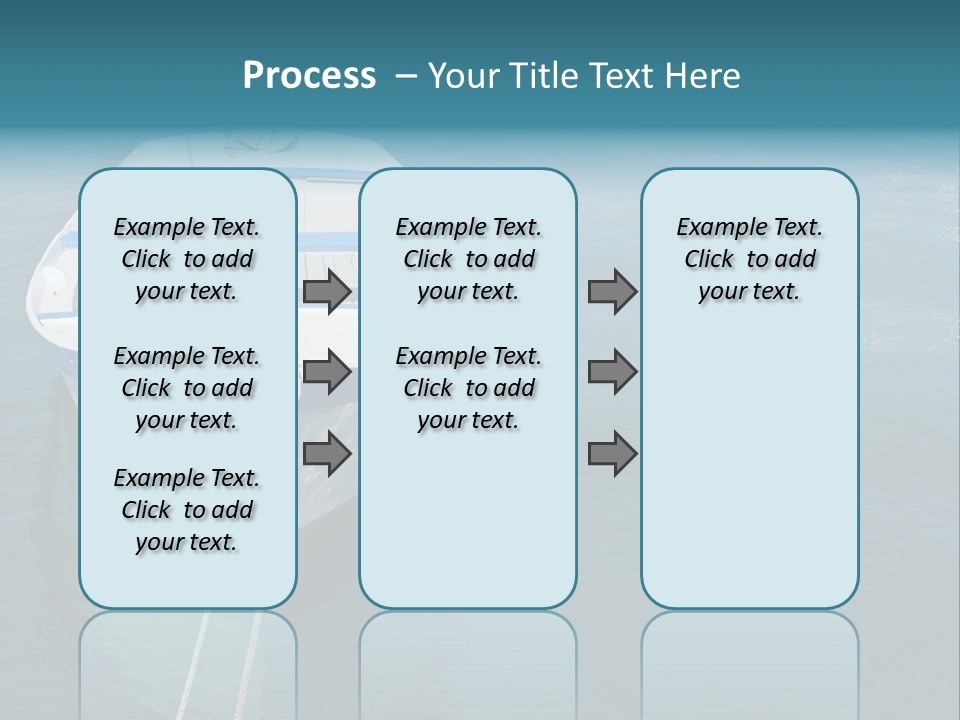 Process – Your Title Text Here

Example Text. Click to add your text.

Example Text. Click to add your text.

Example Text. Click to add your text.

Example Text. Click to add your text.

Example Text. Click to add your text.

Example Text. Click to add your text.